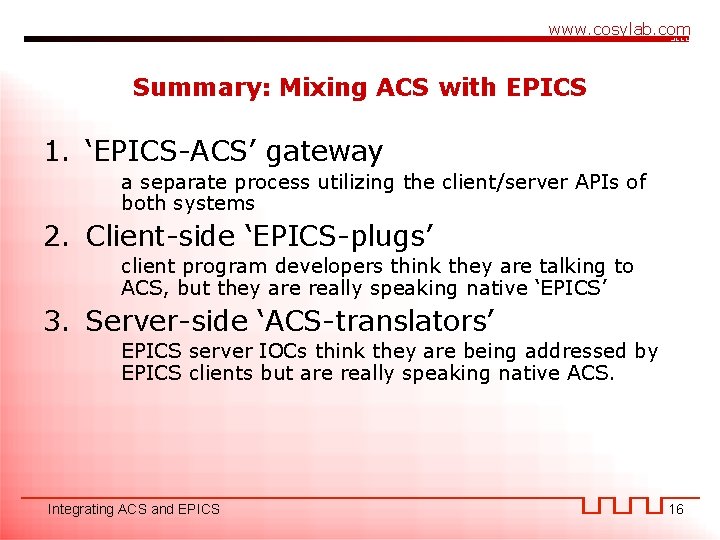 www.cosylab.com

Summary: Mixing ACS with EPICS

1. ‘EPICS-ACS’ gateway

a separate process utilizing the client/server APIs of both systems

2. Client-side ‘EPICS-plugs’

client program developers think they are talking to ACS, but they are really speaking native ‘EPICS’

3. Server-side ‘ACS-translators’

EPICS server IOCs think they are being addressed by EPICS clients but are really speaking native ACS.

Integrating ACS and EPICS

16